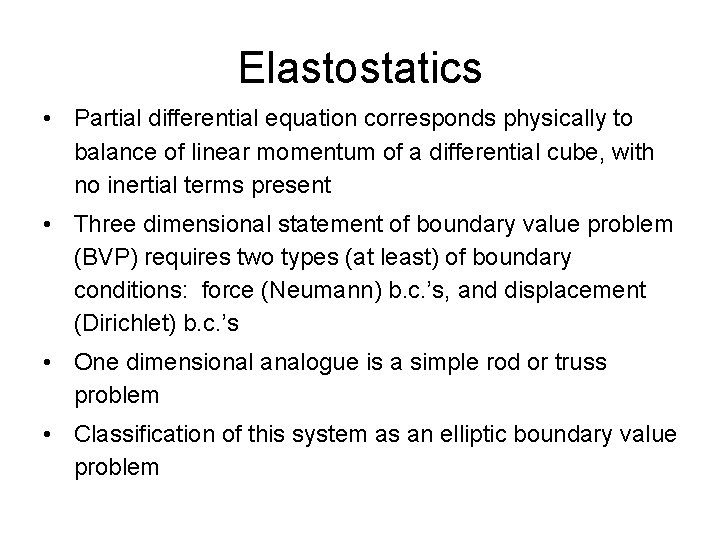 Elastostatics

• Partial differential equation corresponds physically to balance of linear momentum of a differential cube, with no inertial terms present

• Three dimensional statement of boundary value problem (BVP) requires two types (at least) of boundary conditions: force (Neumann) b.c.'s, and displacement (Dirichlet) b.c.'s

• One dimensional analogue is a simple rod or truss problem

• Classification of this system as an elliptic boundary value problem